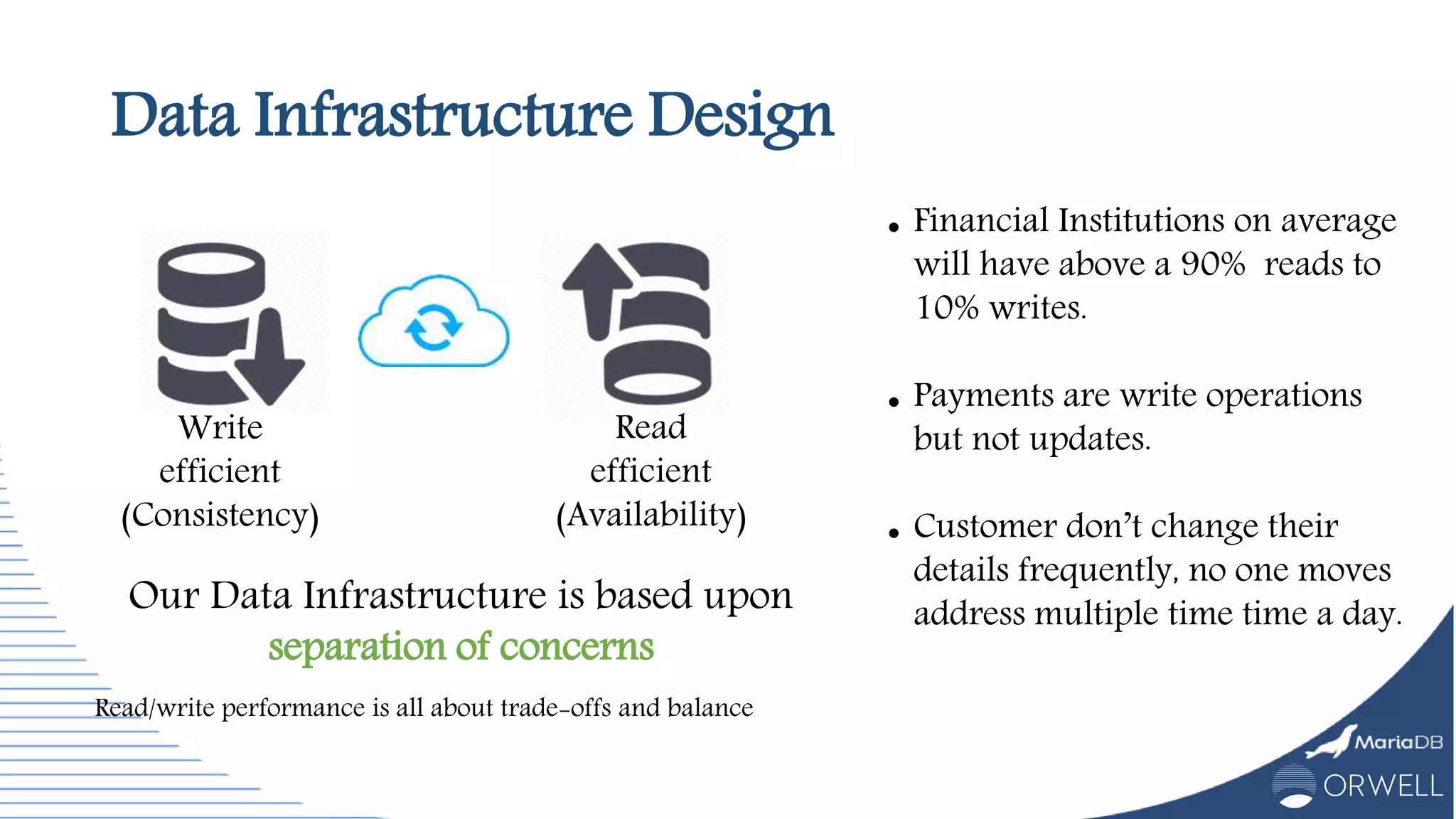 Data Infrastructure Design

Write efficient (Consistency)

Read efficient (Availability)

Our Data Infrastructure is based upon separation of concerns

Read/write performance is all about trade-offs and balance

• Financial Institutions on average will have above a 90% reads to 10% writes.

• Payments are write operations but not updates.

• Customer don't change their details frequently, no one moves address multiple time time a day.

MariaDB

ORWELL